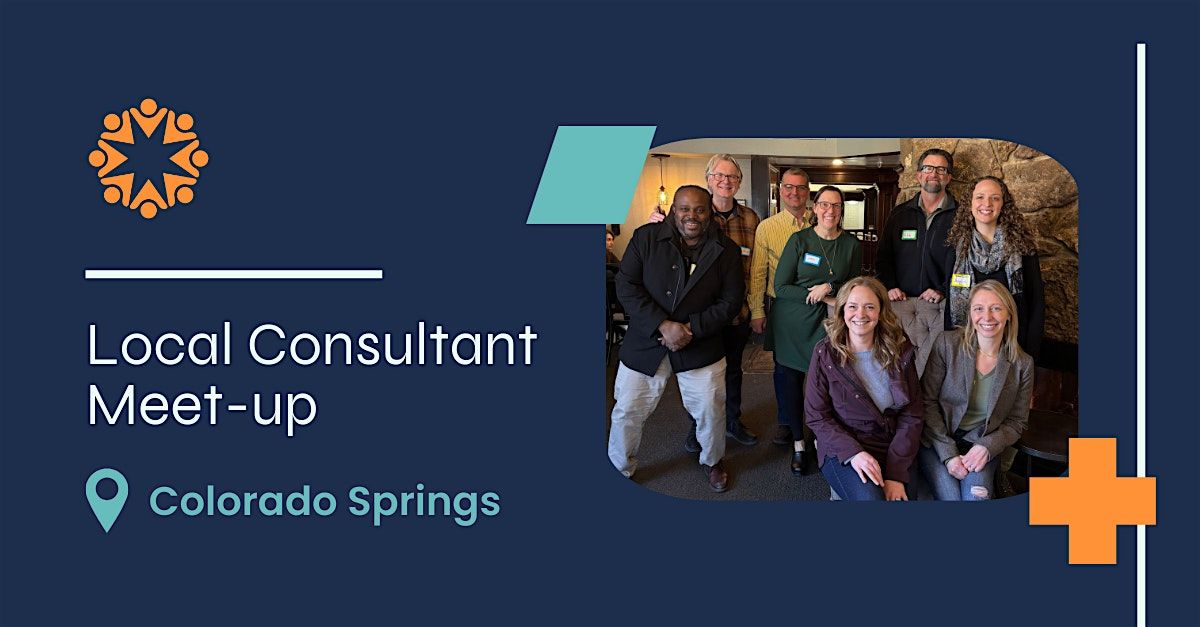 Local Consultant Meet-up

Colorado Springs